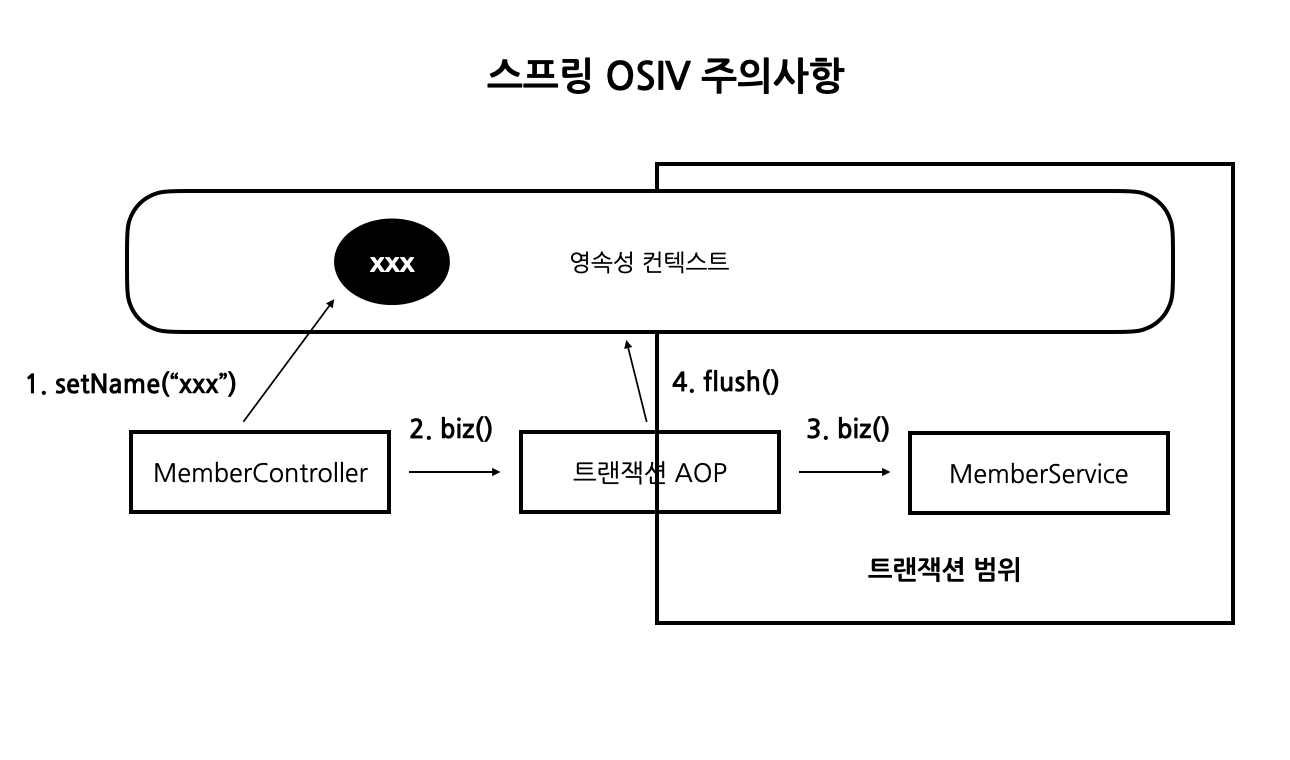 스프링 OSIV 주의사항

xxx

영속성 컨텍스트

1. setName(“xxx”)

4. flush()

2. biz()

3. biz()

MemberController

트랜잭션 AOP

MemberService

트랜잭션 범위